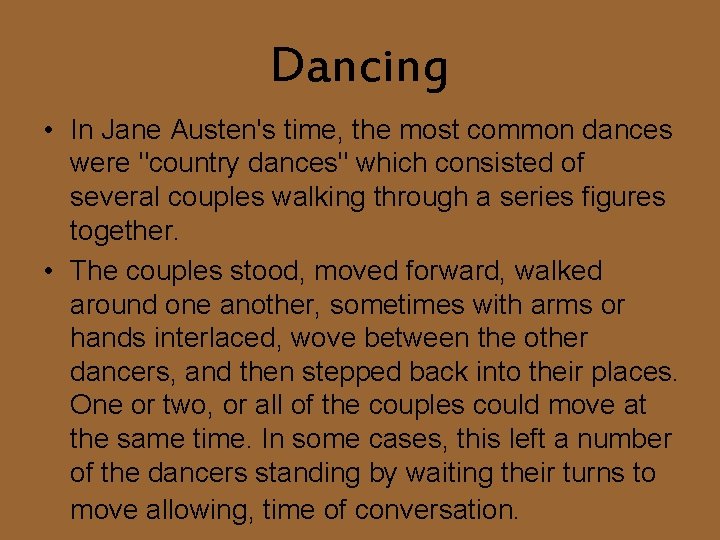 Dancing

• In Jane Austen's time, the most common dances were "country dances" which consisted of several couples walking through a series figures together.

• The couples stood, moved forward, walked around one another, sometimes with arms or hands interlaced, wove between the other dancers, and then stepped back into their places. One or two, or all of the couples could move at the same time. In some cases, this left a number of the dancers standing by waiting their turns to move allowing, time of conversation.